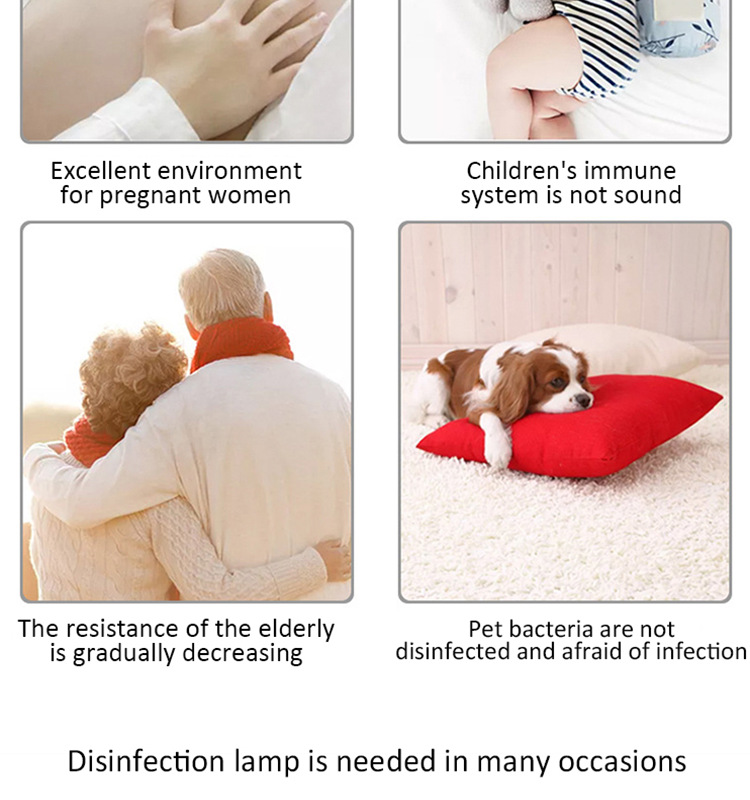 Excellent environment for pregnant women

Children's immune system is not sound

The resistance of the elderly is gradually decreasing

Pet bacteria are not disinfected and afraid of infection

Disinfection lamp is needed in many occasions